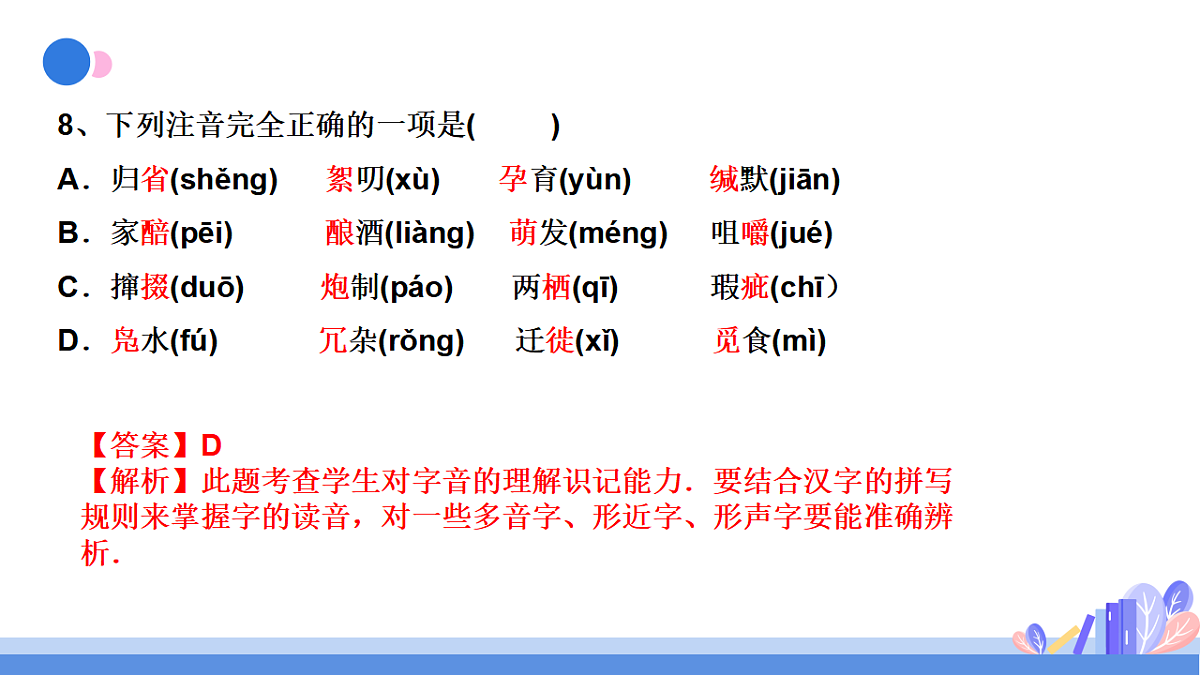 8、下列注音完全正确的一项是(　　)

A．归省(shěng)　絮叨(xù)　孕育(yùn)　缄默(jiān)

B．家醅(pēi)　酿酒(liàng)　萌发(méng)　咀嚼(jué)

C．撺掇(duō)　炮制(páo)　两栖(qī)　瑕疵(chī）

D．凫水(fú)　冗杂(rǒng)　迁徙(xǐ)　觅食(mì)

【答案】D
【解析】此题考查学生对字音的理解识记能力．要结合汉字的拼写规则来掌握字的读音，对一些多音字、形近字、形声字要能准确辨析．